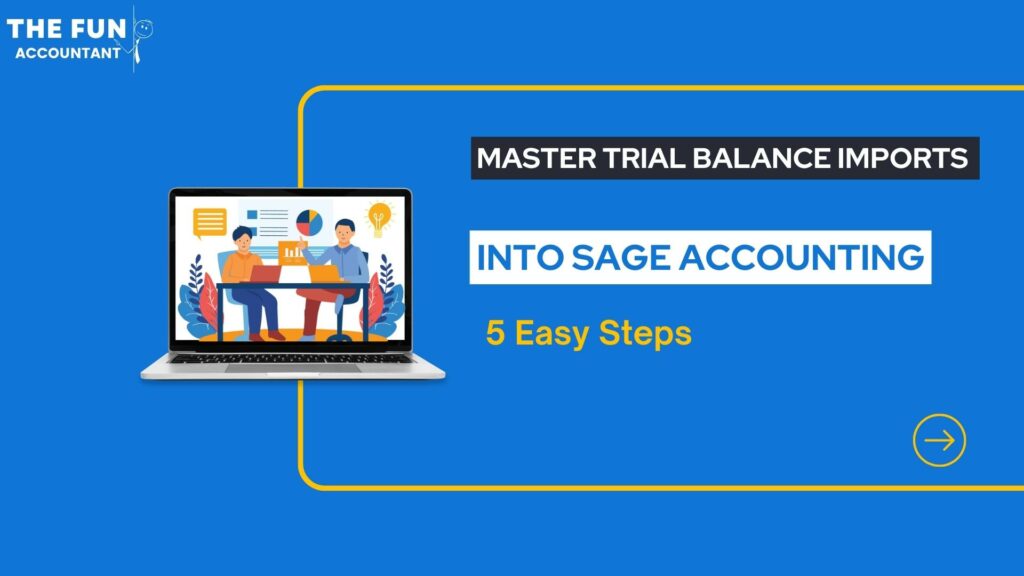 THE FUN ACCOUNTANT

MASTER TRIAL BALANCE IMPORTS

INTO SAGE ACCOUNTING

5 Easy Steps